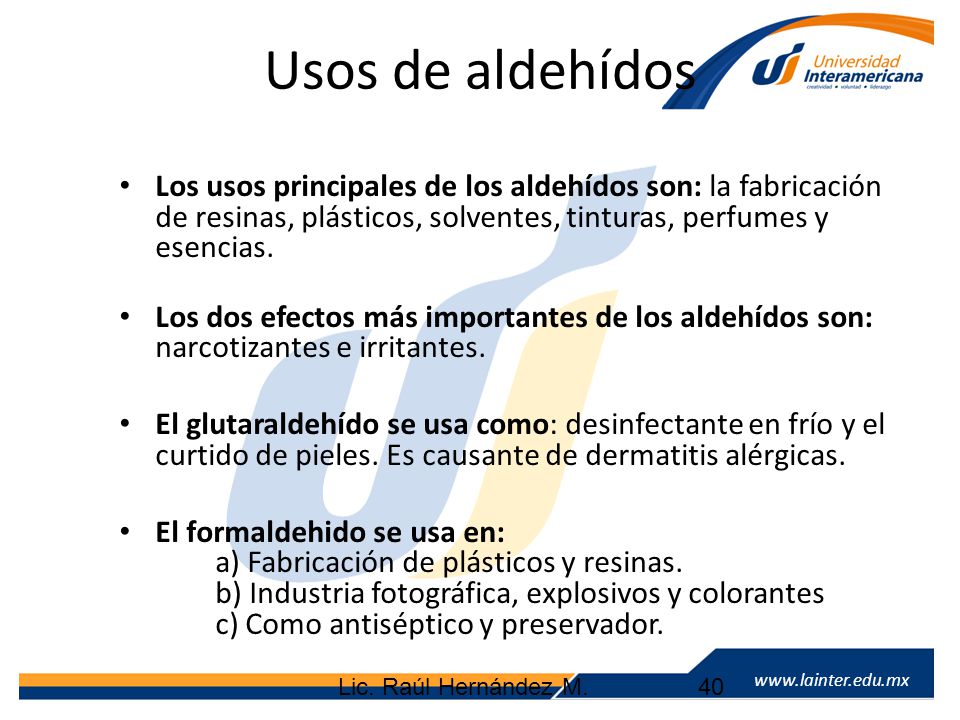 Usos de aldehídos

Universidad Interamericana
creatividad • voluntad • liderazgo

• **Los usos principales de los aldehídos son:** la fabricación de resinas, plásticos, solventes, tinturas, perfumes y esencias.

• **Los dos efectos más importantes de los aldehídos son:** narcotizantes e irritantes.

• **El glutaraldehído se usa como**: desinfectante en frío y el curtido de pieles. Es causante de dermatitis alérgicas.

• **El formaldehido se usa en:**
a) Fabricación de plásticos y resinas.
b) Industria fotográfica, explosivos y colorantes
c) Como antiséptico y preservador.

Lic. Raúl Hernández M.

40

www.lainter.edu.mx